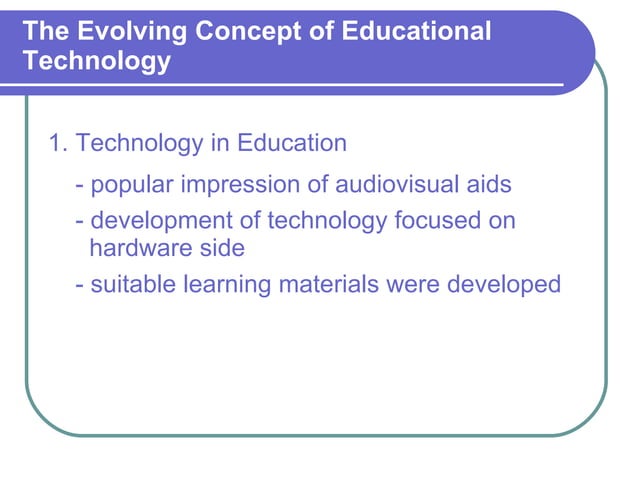 The Evolving Concept of Educational Technology

1. Technology in Education

- popular impression of audiovisual aids
- development of technology focused on hardware side
- suitable learning materials were developed